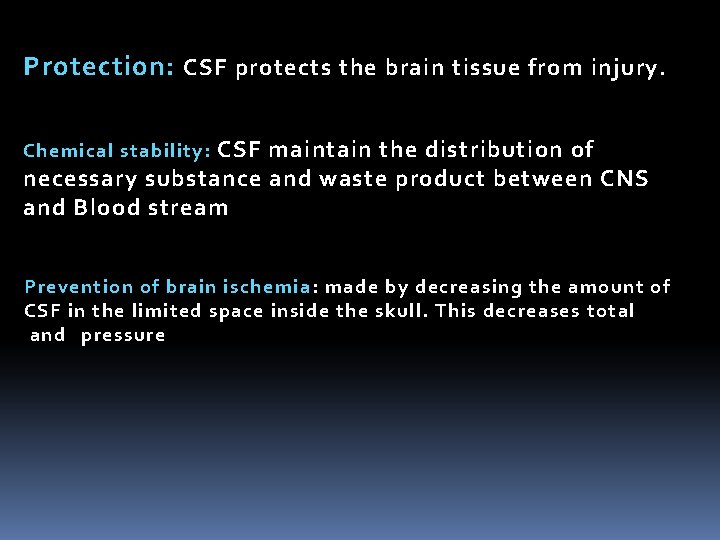 Protection: CSF protects the brain tissue from injury.

Chemical stability: CSF maintain the distribution of necessary substance and waste product between CNS and Blood stream

Prevention of brain ischemia: made by decreasing the amount of CSF in the limited space inside the skull. This decreases total and pressure